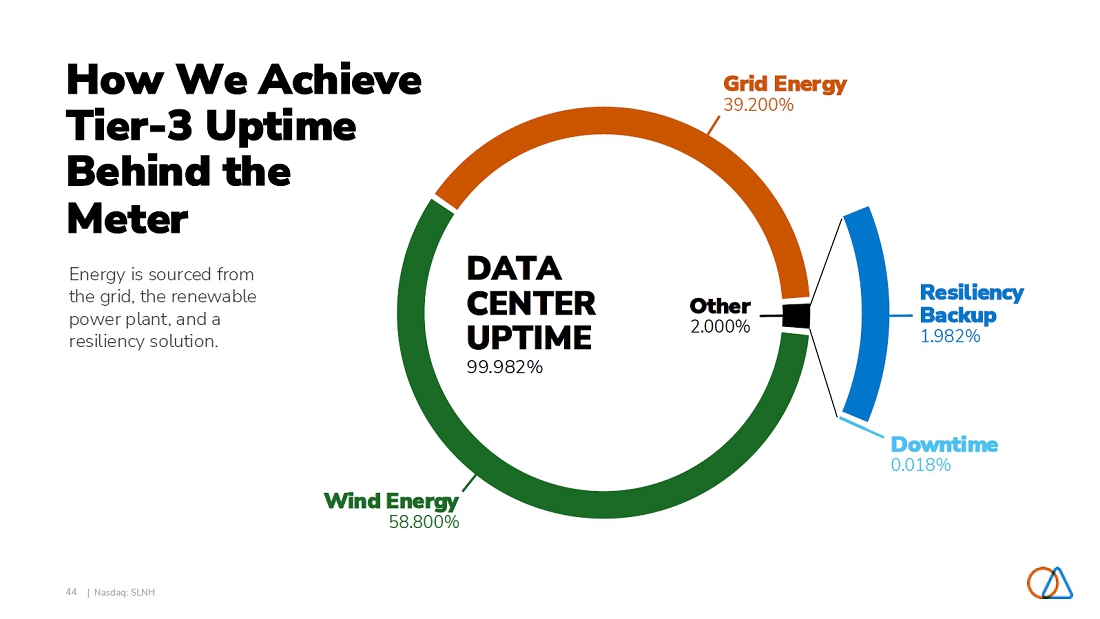 How We Achieve Tier-3 Uptime Behind the Meter

Energy is sourced from the grid, the renewable power plant, and a resiliency solution.

Grid Energy
39.200%

DATA CENTER UPTIME
99.982%

Other
2.000%

Resiliency Backup
1.982%

Downtime
0.018%

Wind Energy
58.800%

44 | Nasdaq: SLNH